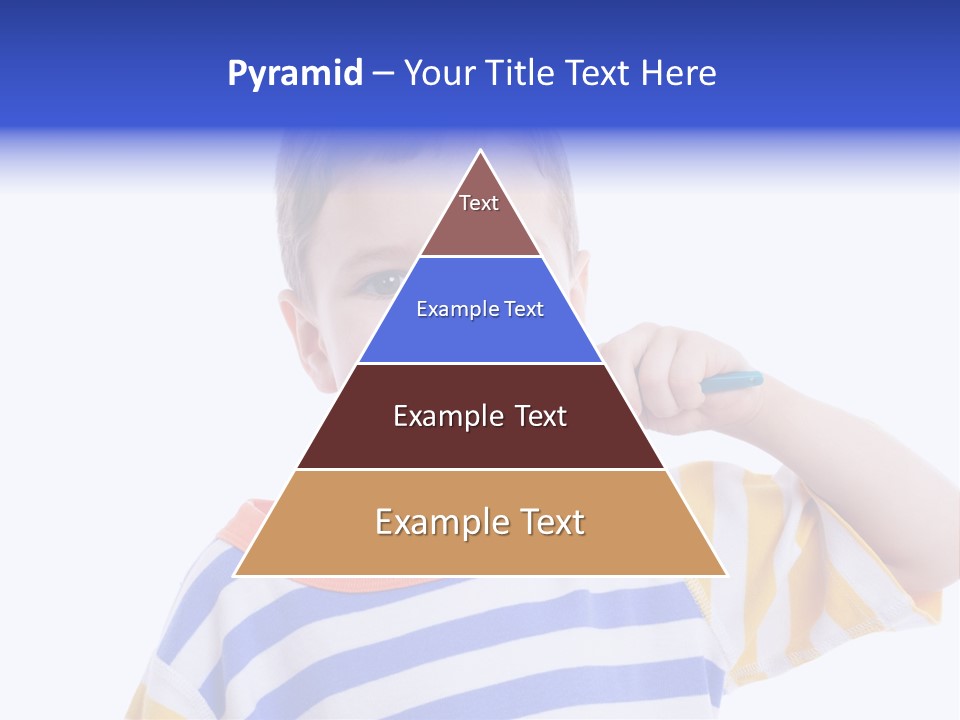 Pyramid – Your Title Text Here

Text

Example Text

Example Text

Example Text